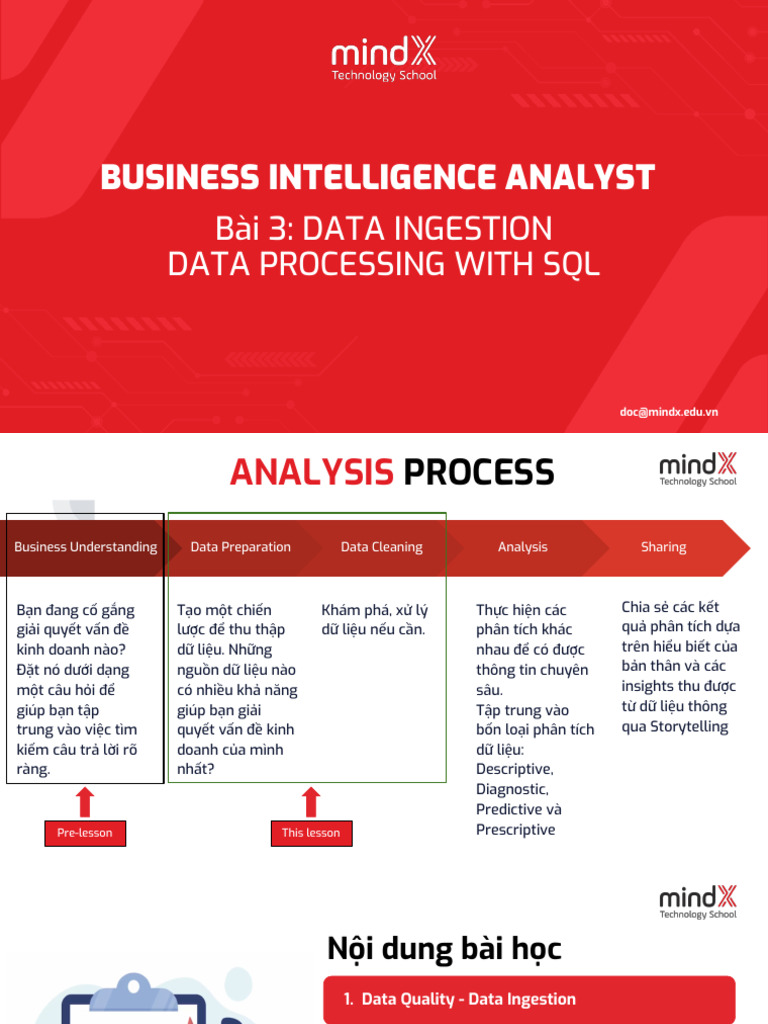 mindX
Technology School

BUSINESS INTELLIGENCE ANALYST
Bài 3: DATA INGESTION
DATA PROCESSING WITH SQL

doc@mindx.edu.vn

ANALYSIS PROCESS

mindX
Technology School

Business Understanding

Data Preparation

Data Cleaning

Analysis

Sharing

Bạn đang cố gắng giải quyết vấn đề kinh doanh nào? Đặt nó dưới dạng một câu hỏi để giúp bạn tập trung vào việc tìm kiếm câu trả lời rõ ràng.

Tạo một chiến lược để thu thập dữ liệu. Những nguồn dữ liệu nào có nhiều khả năng giúp bạn giải quyết vấn đề kinh doanh của mình nhất?

Khám phá, xử lý dữ liệu nếu cần.

Thực hiện các phân tích khác nhau để có được thông tin chuyên sâu.
Tập trung vào bốn loại phân tích dữ liệu: Descriptive, Diagnostic, Predictive và Prescriptive

Chia sẻ các kết quả phân tích dựa trên hiểu biết của bản thân và các insights thu được từ dữ liệu thông qua Storytelling

Pre-lesson

This lesson

mindX
Technology School

Nội dung bài học

1. Data Quality - Data Ingestion